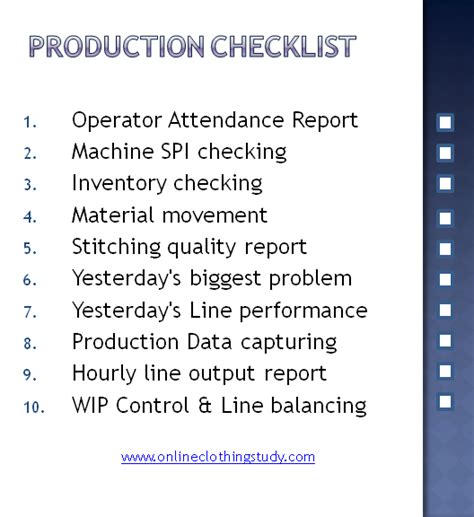 PRODUCTION CHECKLIST

1. Operator Attendance Report
2. Machine SPI checking
3. Inventory checking
4. Material movement
5. Stitching quality report
6. Yesterday's biggest problem
7. Yesterday's Line performance
8. Production Data capturing
9. Hourly line output report
10. WIP Control & Line balancing

www.onlineclothingstudy.com